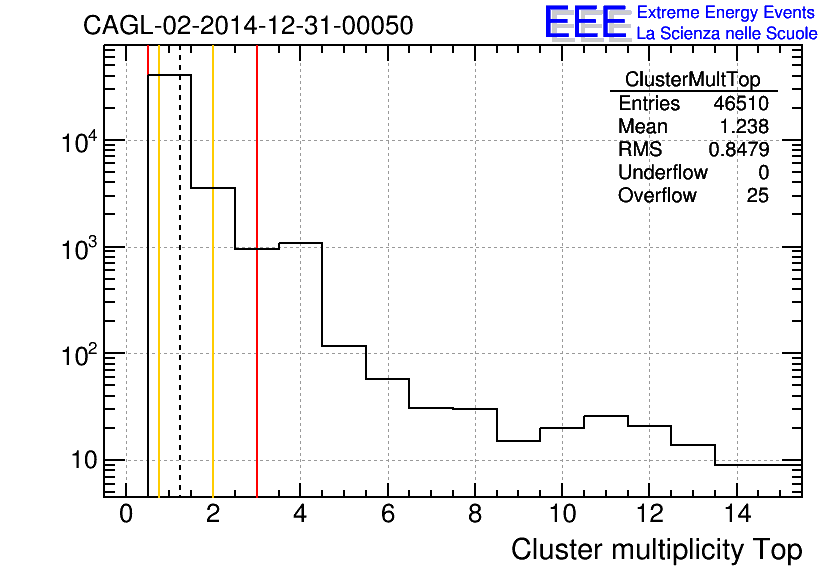 CAGL-02-2014-12-31-00050

EEE Extreme Energy Events
La Scienza nelle Scuole

| ClusterMultTop | |
|---|---|
| Entries | 46510 |
| Mean | 1.238 |
| RMS | 0.8479 |
| Underflow | 0 |
| Overflow | 25 |

$10^4$
$10^3$
$10^2$
10

0 2 4 6 8 10 12 14

Cluster multiplicity Top